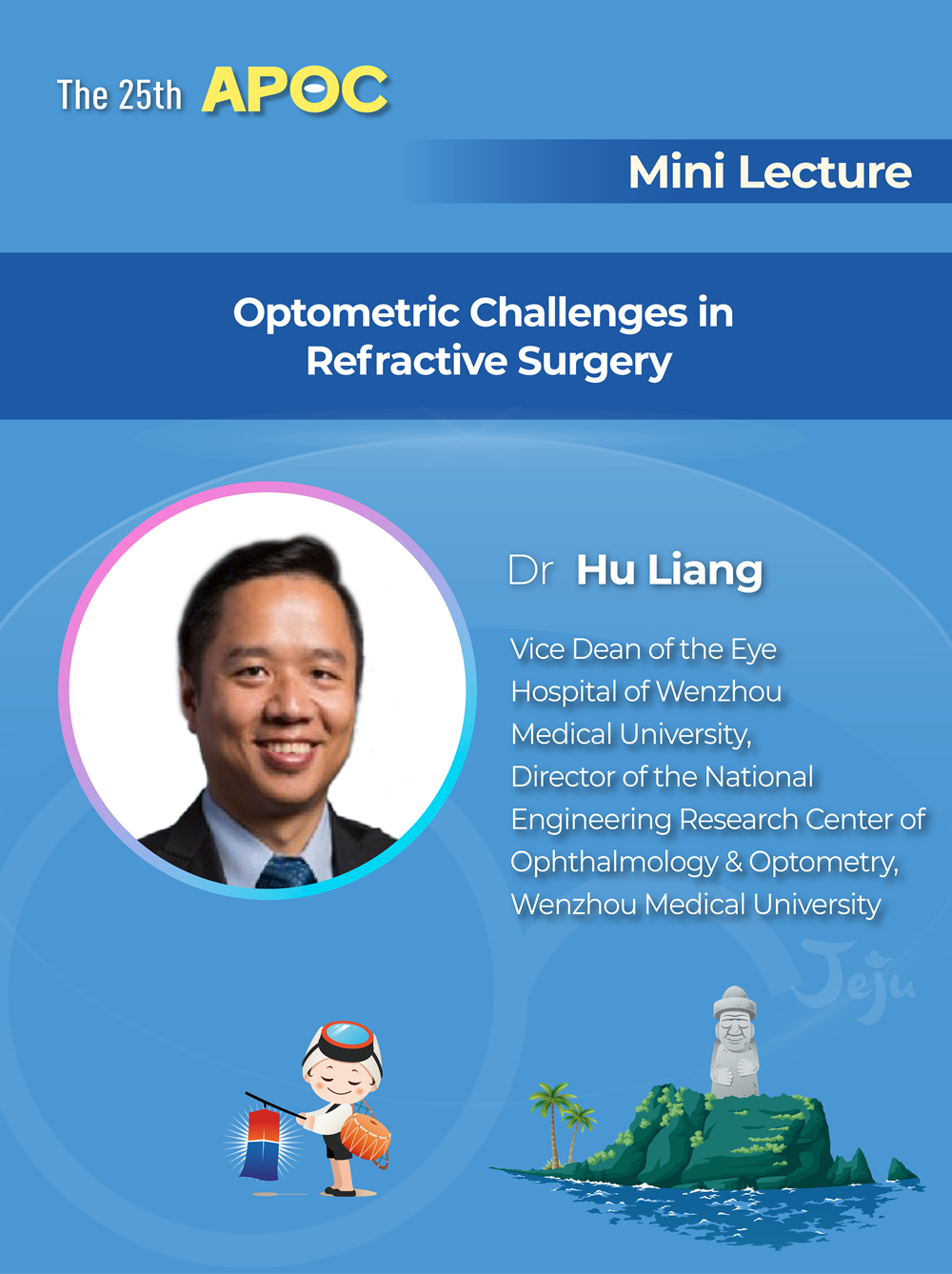 The 25th APOC

Mini Lecture

Optometric Challenges in Refractive Surgery

Dr Hu Liang

Vice Dean of the Eye Hospital of Wenzhou Medical University, Director of the National Engineering Research Center of Ophthalmology & Optometry, Wenzhou Medical University

Jeju